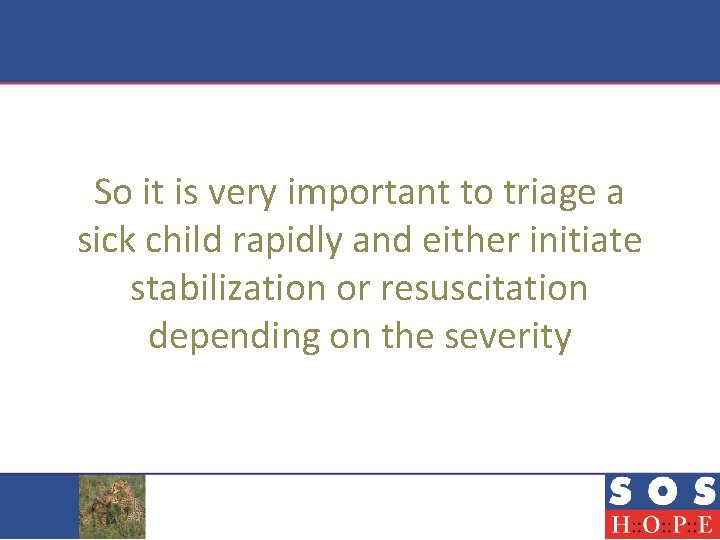 So it is very important to triage a sick child rapidly and either initiate stabilization or resuscitation depending on the severity

SOS
H::O::P::E